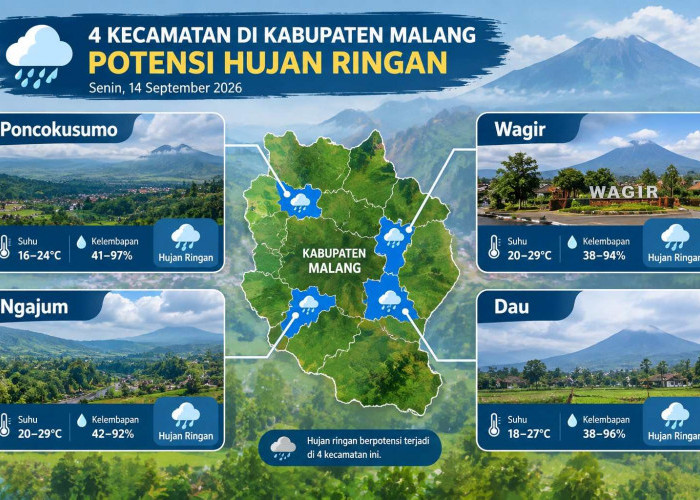 4 KECAMATAN DI KABUPATEN MALANG
POTENSI HUJAN RINGAN
Senin, 14 September 2026

Poncokusumo
Suhu 16–24°C
Kelembapan 41–97%
Hujan Ringan

Ngajum
Suhu 20–29°C
Kelembapan 42–92%
Hujan Ringan

KABUPATEN MALANG

Hujan ringan berpotensi terjadi di 4 kecamatan ini.

Wagir
WAGIR
Suhu 20–29°C
Kelembapan 38–94%
Hujan Ringan

Dau
Suhu 18–27°C
Kelembapan 38–96%
Hujan Ringan